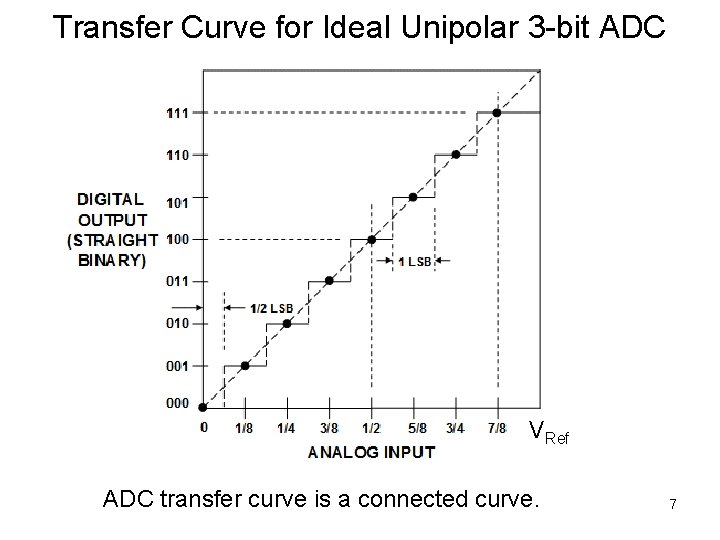 Transfer Curve for Ideal Unipolar 3-bit ADC

DIGITAL OUTPUT (STRAIGHT BINARY)

111
110
101
100
011
010
001
000

1 LSB

1/2 LSB

0
1/8
1/4
3/8
1/2
5/8
3/4
7/8
$V_{Ref}$

ANALOG INPUT

ADC transfer curve is a connected curve.

7